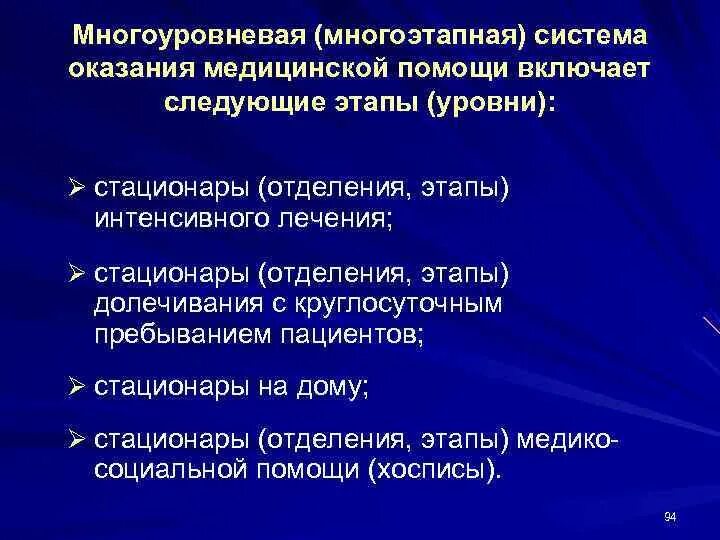 Многоуровневая (многоэтапная) система оказания медицинской помощи включает следующие этапы (уровни):

➢ стационары (отделения, этапы) интенсивного лечения;

➢ стационары (отделения, этапы) долечивания с круглосуточным пребыванием пациентов;

➢ стационары на дому;

➢ стационары (отделения, этапы) медико-социальной помощи (хосписы).

94